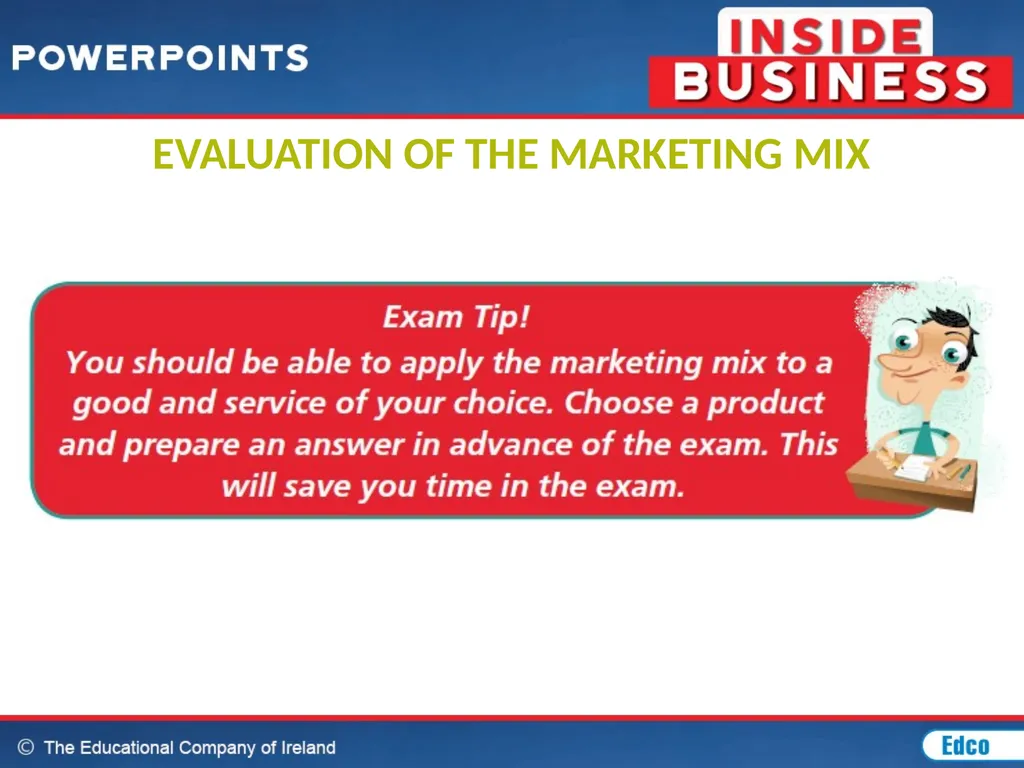 POWERPOINTS

INSIDE BUSINESS

EVALUATION OF THE MARKETING MIX

Exam Tip!
You should be able to apply the marketing mix to a good and service of your choice. Choose a product and prepare an answer in advance of the exam. This will save you time in the exam.

© The Educational Company of Ireland

Edco